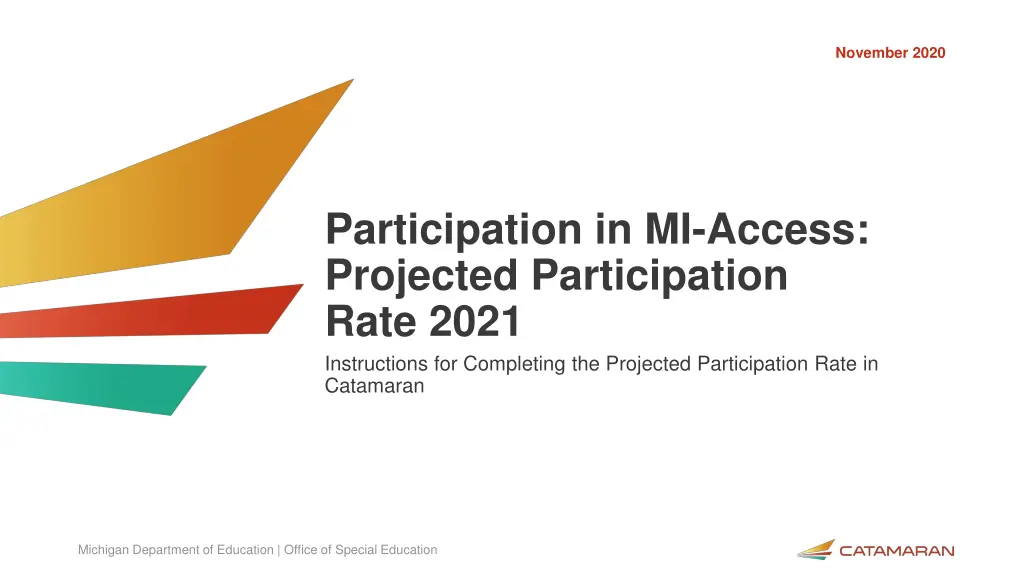 November 2020

Participation in MI-Access: Projected Participation Rate 2021

Instructions for Completing the Projected Participation Rate in Catamaran

Michigan Department of Education | Office of Special Education

CATAMARAN